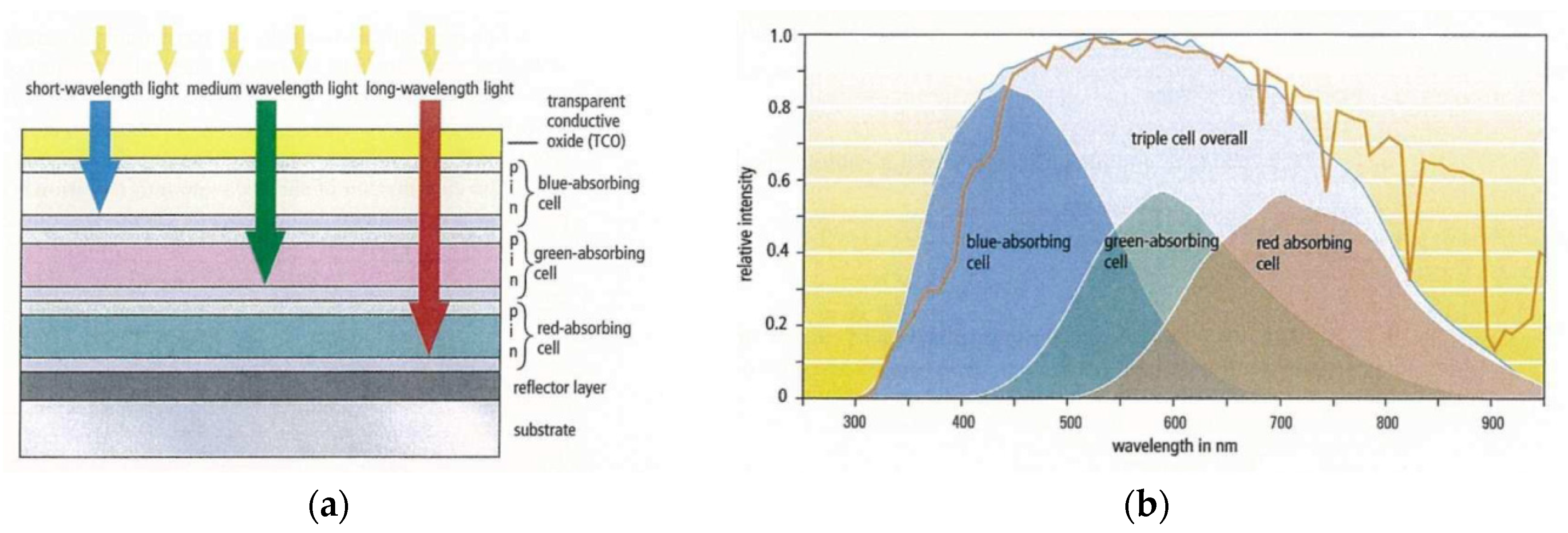 short-wavelength light medium wavelength light long-wavelength light

transparent conductive oxide (TCO)

p
i
n
blue-absorbing cell

p
i
n
green-absorbing cell

p
i
n
red-absorbing cell

reflector layer

substrate

(a)

1.0
0.8
0.6
0.4
0.2
0

relative intensity

triple cell overall

blue-absorbing cell

green-absorbing cell

red absorbing cell

300 400 500 600 700 800 900

wavelength in nm

(b)